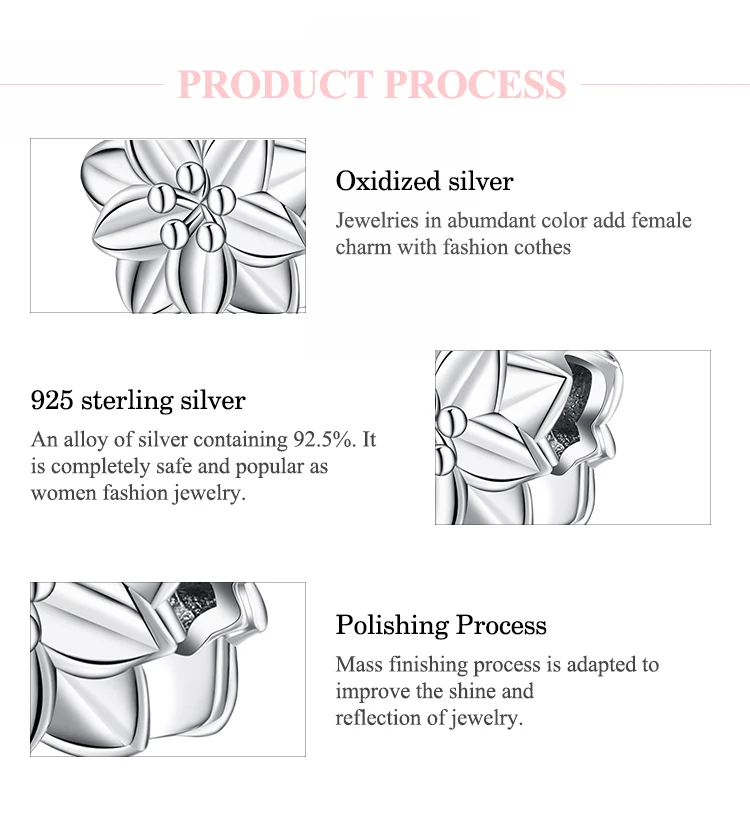 PRODUCT PROCESS

Oxidized silver

Jewelries in abumdant color add female charm with fashion cothes

925 sterling silver

An alloy of silver containing 92.5%. It is completely safe and popular as women fashion jewelry.

Polishing Process

Mass finishing process is adapted to improve the shine and reflection of jewelry.